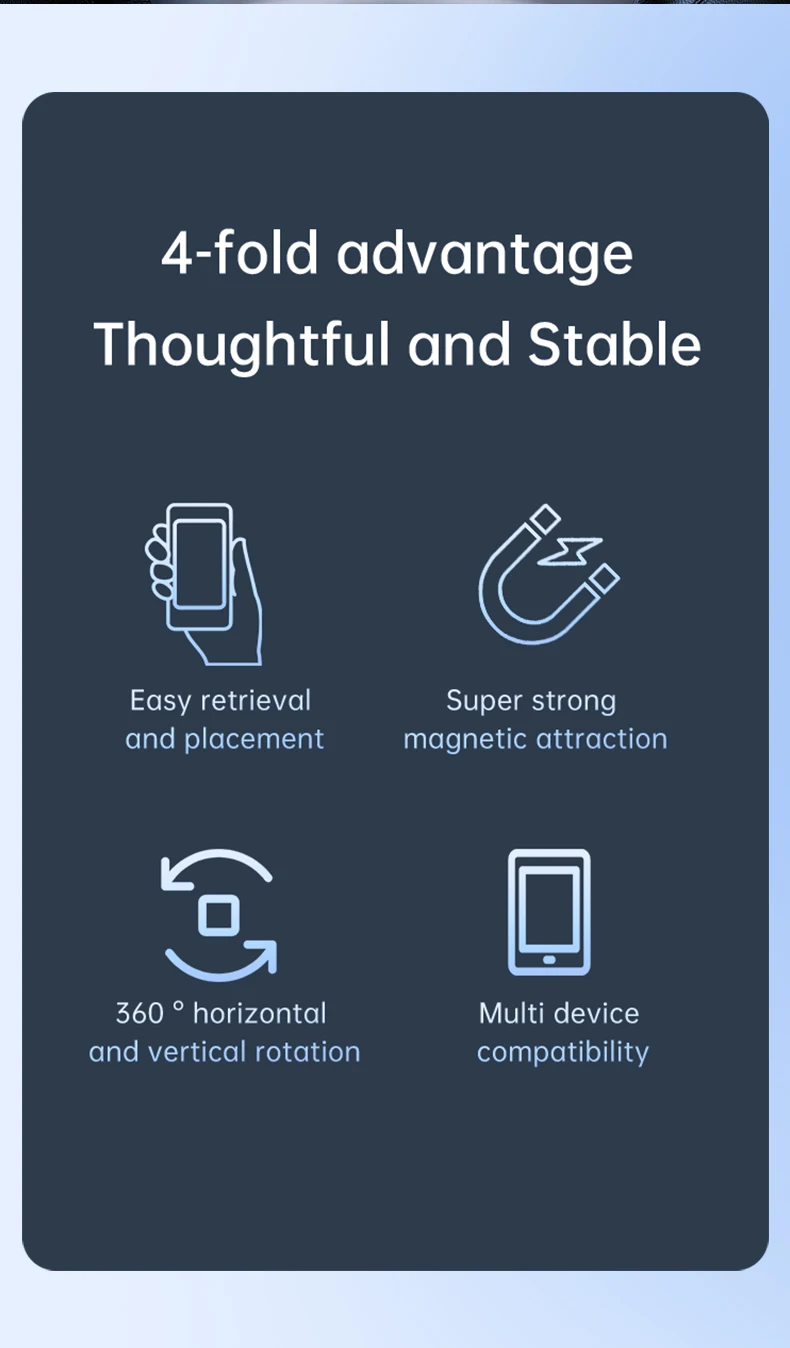 4-fold advantage
Thoughtful and Stable

Easy retrieval and placement

Super strong magnetic attraction

360 ° horizontal and vertical rotation

Multi device compatibility